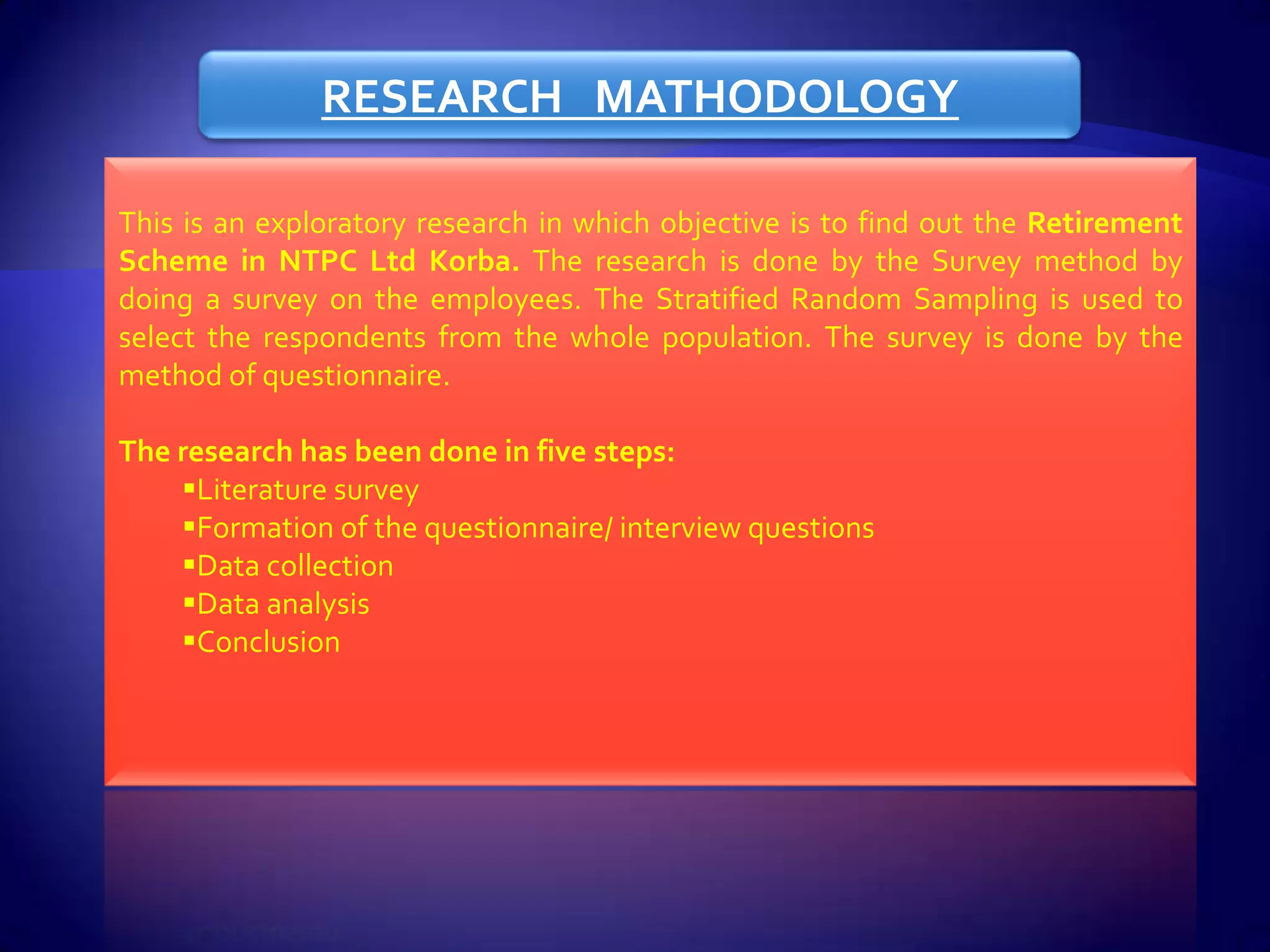 RESEARCH MATHODOLOGY

This is an exploratory research in which objective is to find out the Retirement Scheme in NTPC Ltd Korba. The research is done by the Survey method by doing a survey on the employees. The Stratified Random Sampling is used to select the respondents from the whole population. The survey is done by the method of questionnaire.

The research has been done in five steps:
▪Literature survey
▪Formation of the questionnaire/ interview questions
▪Data collection
▪Data analysis
▪Conclusion